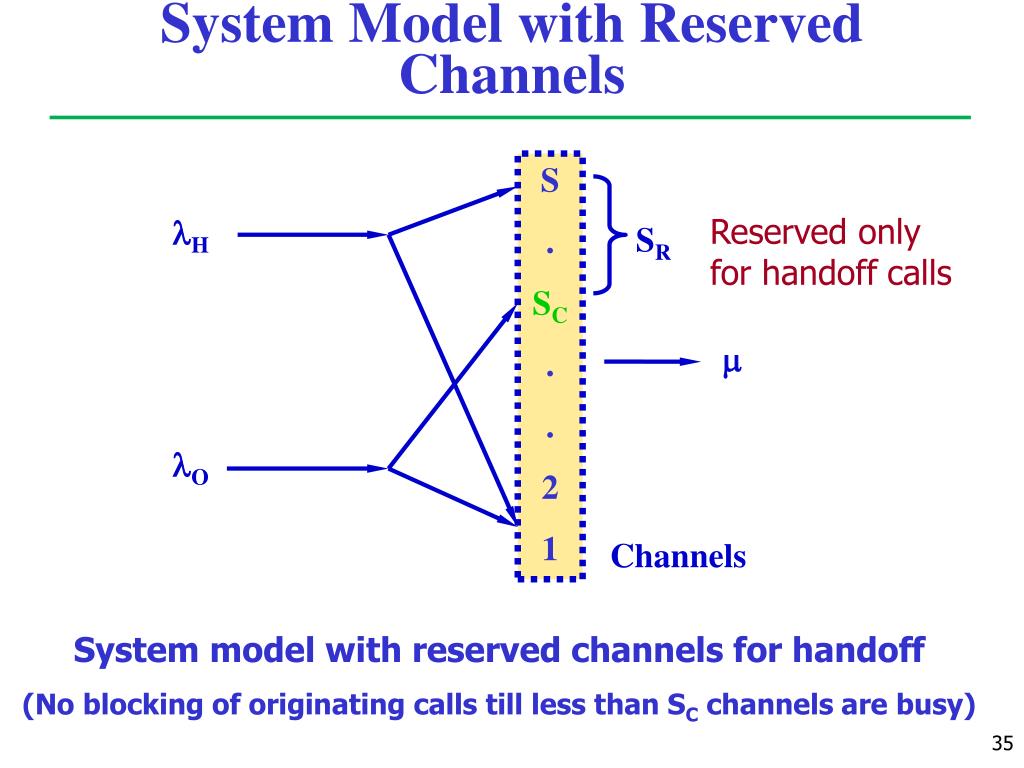 System Model with Reserved Channels

$\lambda_H$

$\lambda_O$

S

.

$S_C$

.

.

2

1

$S_R$

Reserved only for handoff calls

$\mu$

Channels

System model with reserved channels for handoff

(No blocking of originating calls till less than $S_C$ channels are busy)

35